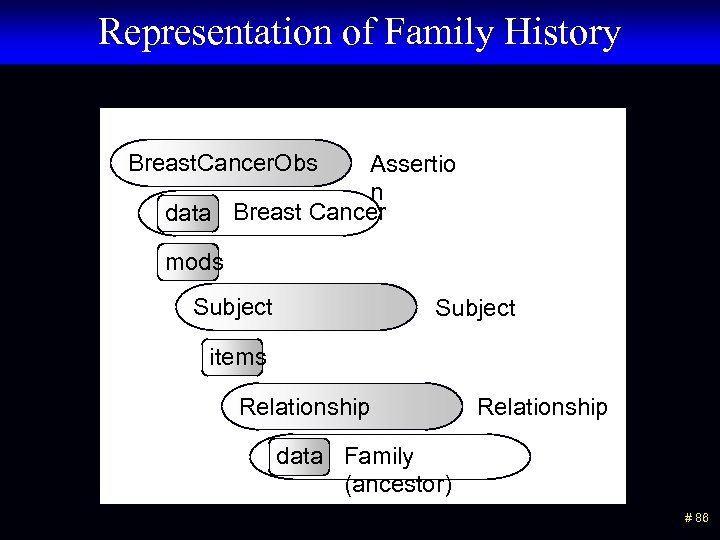 Representation of Family History

BreastCancerObs

Assertion

data

Breast Cancer

mods

Subject

Subject

items

Relationship

Relationship

data

Family (ancestor)

# 86